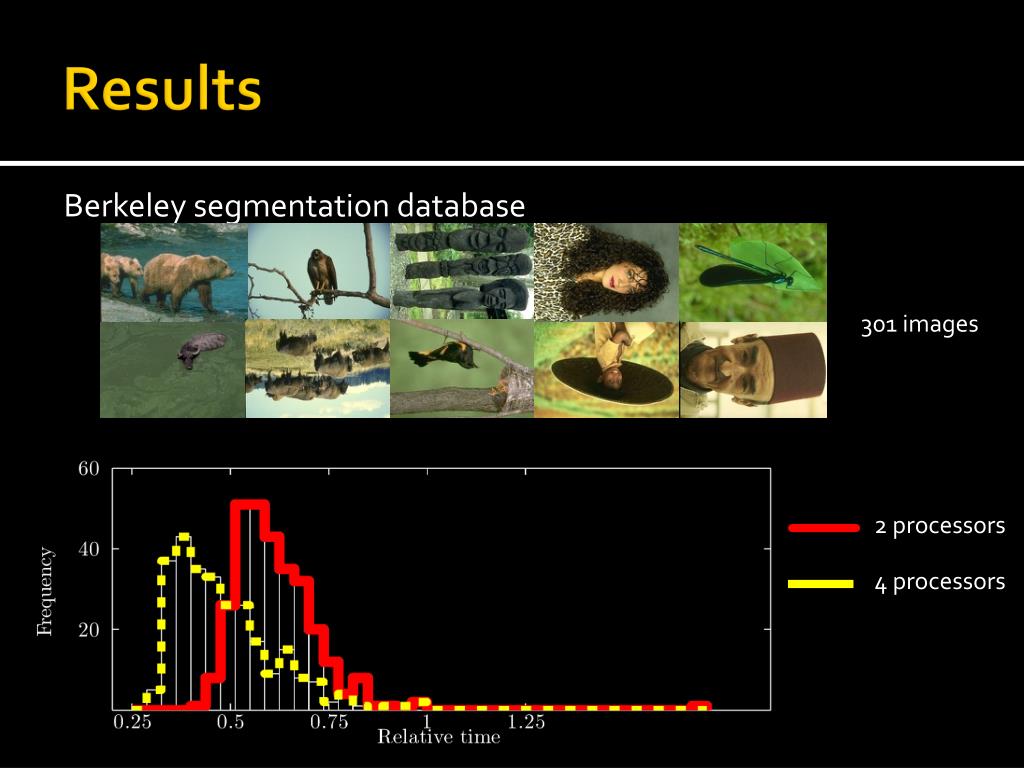 Results

Berkeley segmentation database

301 images

60
40
20
Frequency
0.25
0.5
0.75
1
1.25
Relative time

2 processors
4 processors